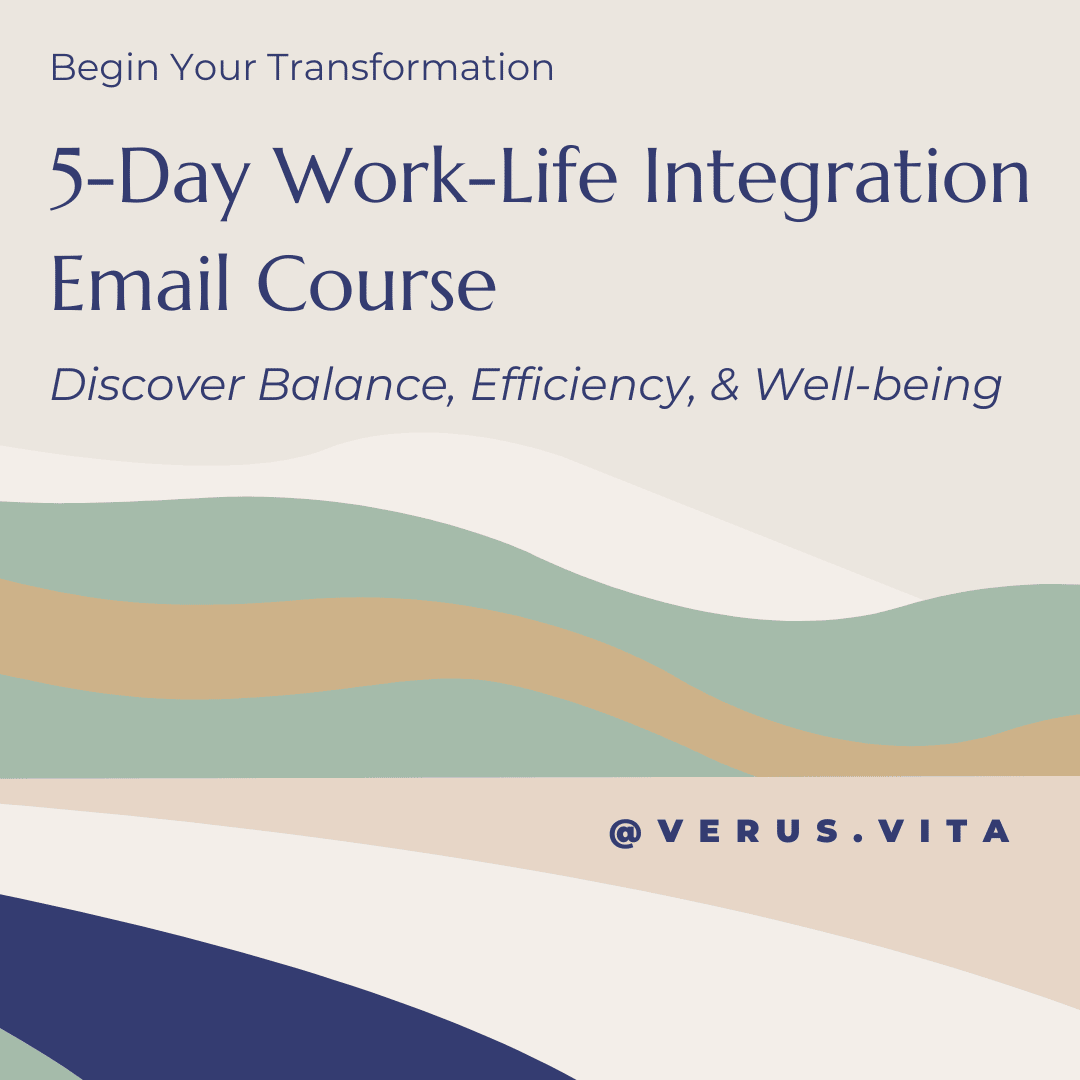 Begin Your Transformation

5-Day Work-Life Integration Email Course

Discover Balance, Efficiency, & Well-being

@VERUS.VITA